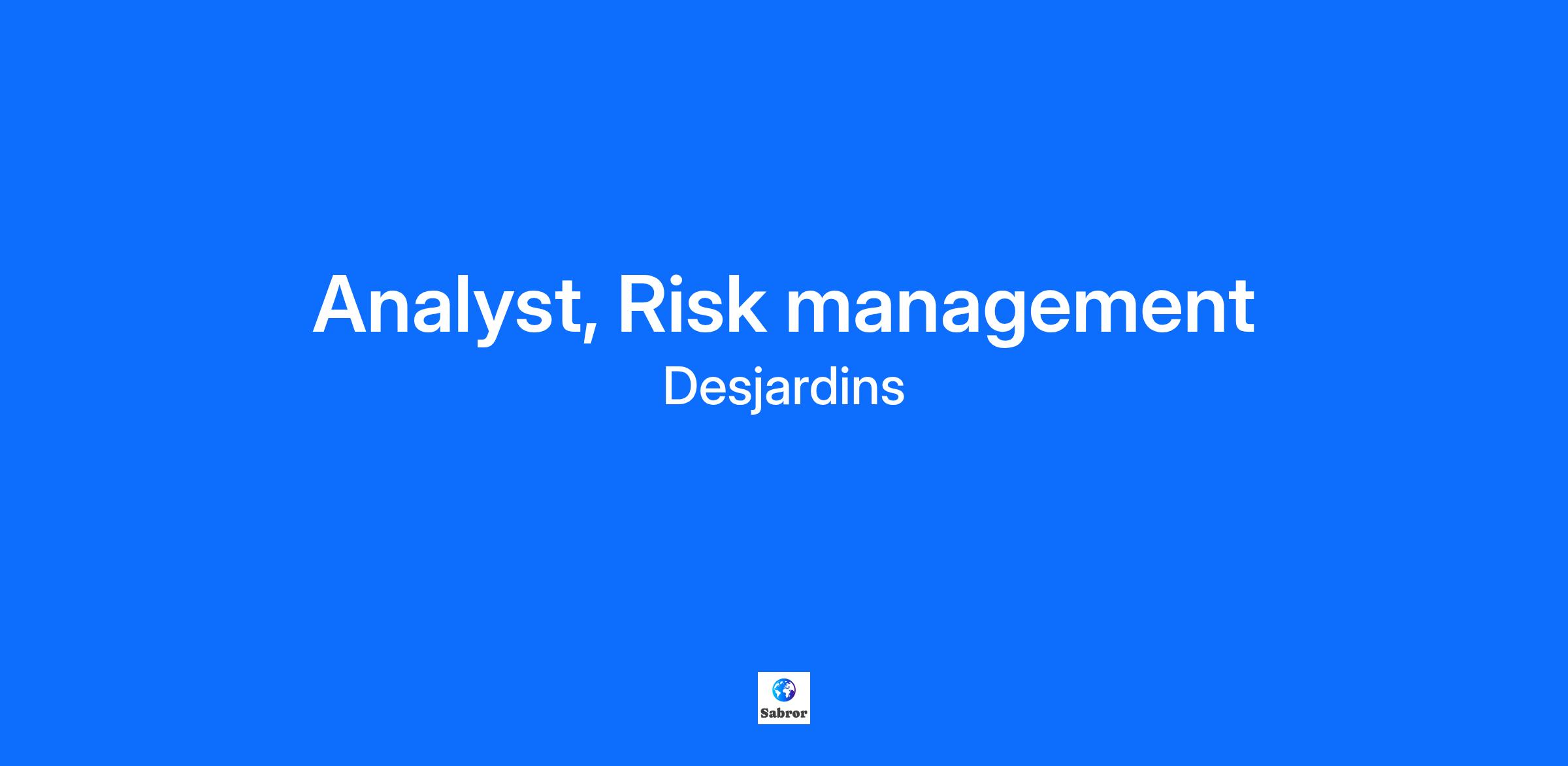 Analyst, Risk management
Desjardins

Sabror